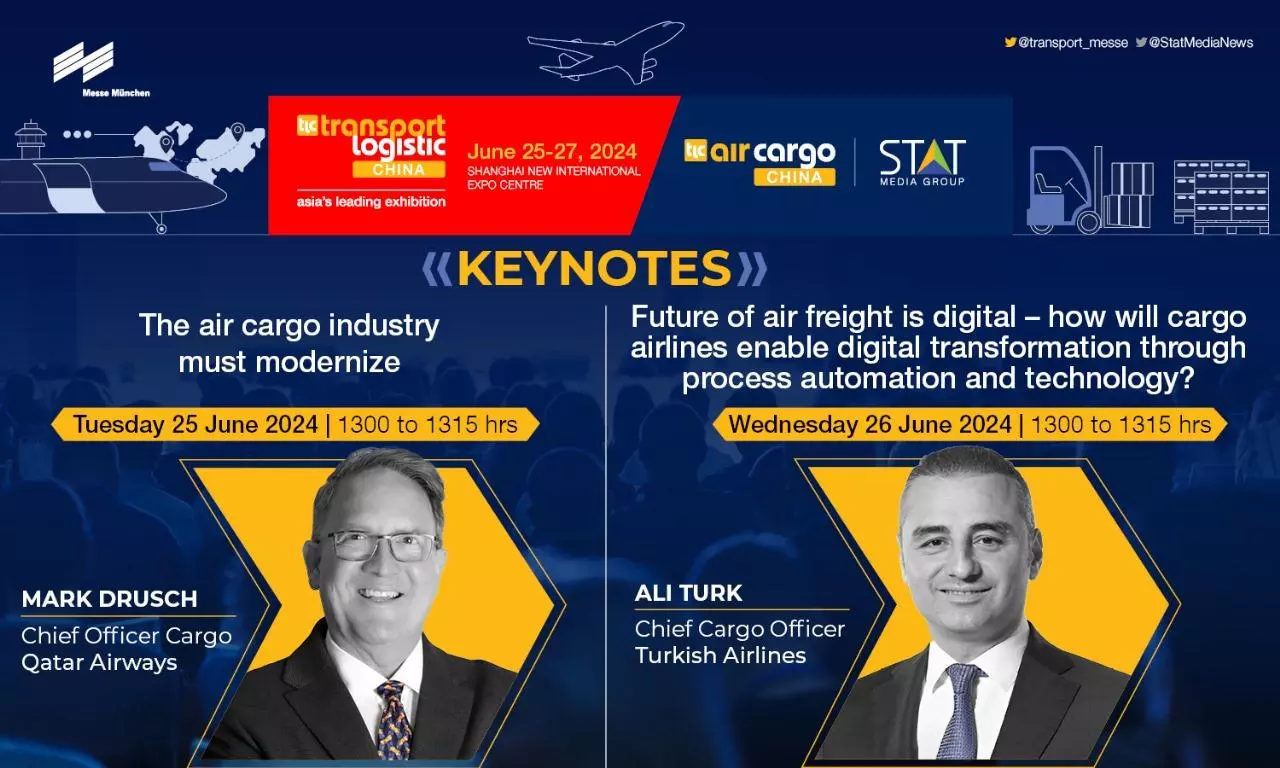 Messe München

@transport_messe @StatMediaNews

tlc transport logistic CHINA
asia's leading exhibition

June 25-27, 2024
SHANGHAI NEW INTERNATIONAL EXPO CENTRE

tlc air cargo CHINA

STAT MEDIA GROUP

《KEYNOTES》

The air cargo industry must modernize

Tuesday 25 June 2024 | 1300 to 1315 hrs

MARK DRUSCH
Chief Officer Cargo
Qatar Airways

Future of air freight is digital – how will cargo airlines enable digital transformation through process automation and technology?

Wednesday 26 June 2024 | 1300 to 1315 hrs

ALI TURK
Chief Cargo Officer
Turkish Airlines